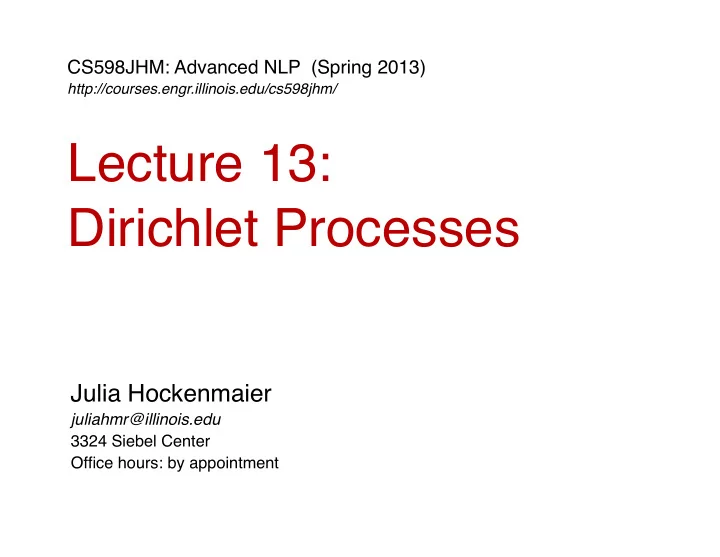 CS598JHM: Advanced NLP (Spring 2013)
http://courses.engr.illinois.edu/cs598jhm/

Lecture 13:
Dirichlet Processes

Julia Hockenmaier
juliahmr@illinois.edu
3324 Siebel Center
Office hours: by appointment